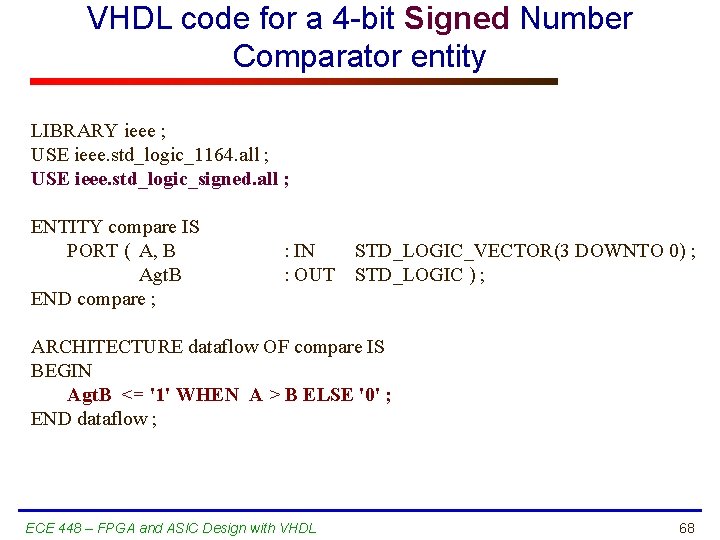 VHDL code for a 4-bit Signed Number Comparator entity

LIBRARY ieee ;
USE ieee.std_logic_1164.all ;
USE ieee.std_logic_signed.all ;

ENTITY compare IS
PORT ( A, B : IN STD_LOGIC_VECTOR(3 DOWNTO 0) ;
AgtB : OUT STD_LOGIC ) ;
END compare ;

ARCHITECTURE dataflow OF compare IS
BEGIN
AgtB <= '1' WHEN A > B ELSE '0' ;
END dataflow ;

ECE 448 – FPGA and ASIC Design with VHDL

68